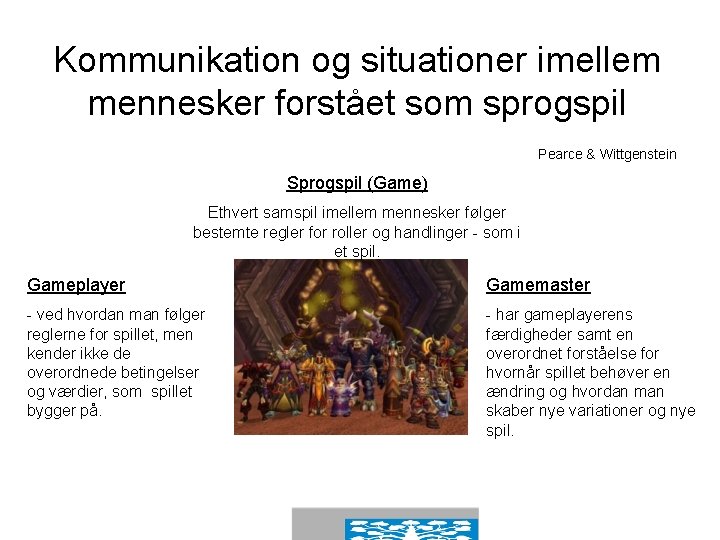 Kommunikation og situationer imellem mennesker forstået som sprogspil

Pearce & Wittgenstein

Sprogspil (Game)

Ethvert samspil imellem mennesker følger bestemte regler for roller og handlinger - som i et spil.

Gameplayer

- ved hvordan man følger reglerne for spillet, men kender ikke de overordnede betingelser og værdier, som spillet bygger på.

Gamemaster

- har gameplayerens færdigheder samt en overordnet forståelse for hvornår spillet behøver en ændring og hvordan man skaber nye variationer og nye spil.